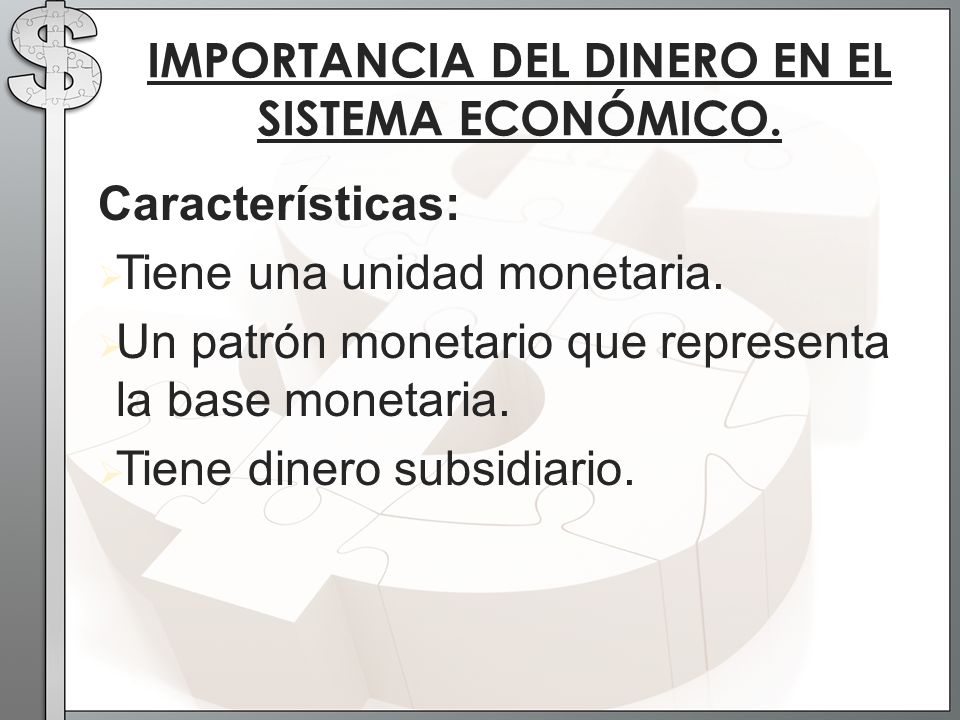 IMPORTANCIA DEL DINERO EN EL SISTEMA ECONÓMICO.

Características:

Tiene una unidad monetaria.

Un patrón monetario que representa la base monetaria.

Tiene dinero subsidiario.